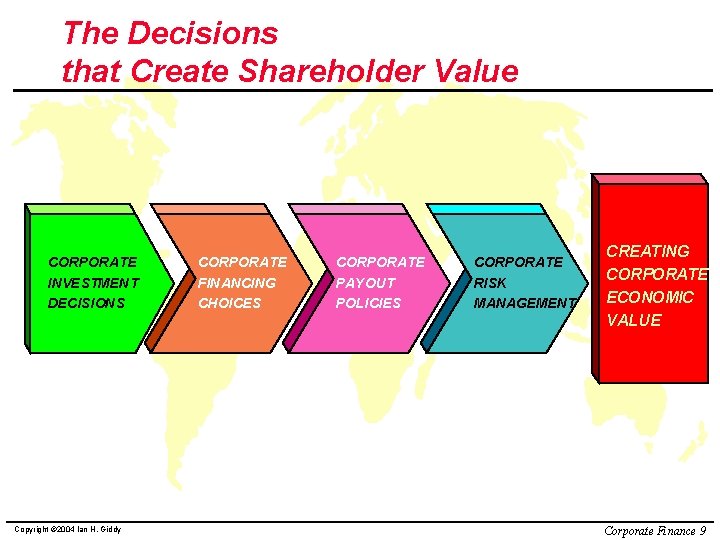 The Decisions
that Create Shareholder Value

CORPORATE INVESTMENT DECISIONS

CORPORATE FINANCING CHOICES

CORPORATE PAYOUT POLICIES

CORPORATE RISK MANAGEMENT

CREATING CORPORATE ECONOMIC VALUE

Copyright ©2004 Ian H. Giddy

Corporate Finance 9